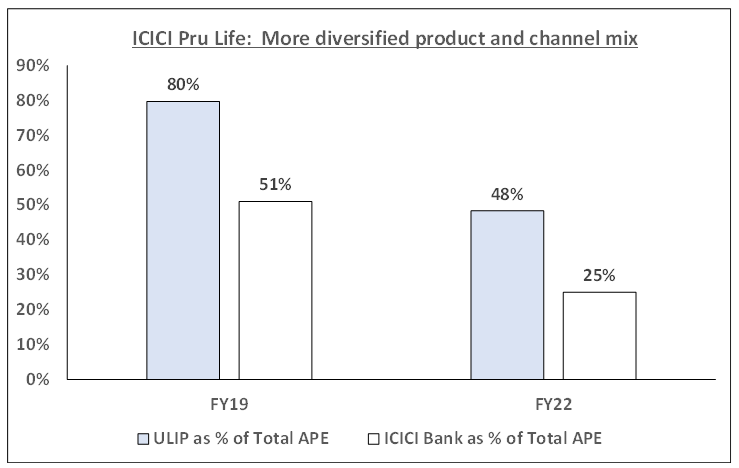 ICICI Pru Life: More diversified product and channel mix

90%
80%
70%
60%
50%
40%
30%
20%
10%
0%

80%
51%
48%
25%

FY19
FY22

ULIP as % of Total APE
ICICI Bank as % of Total APE